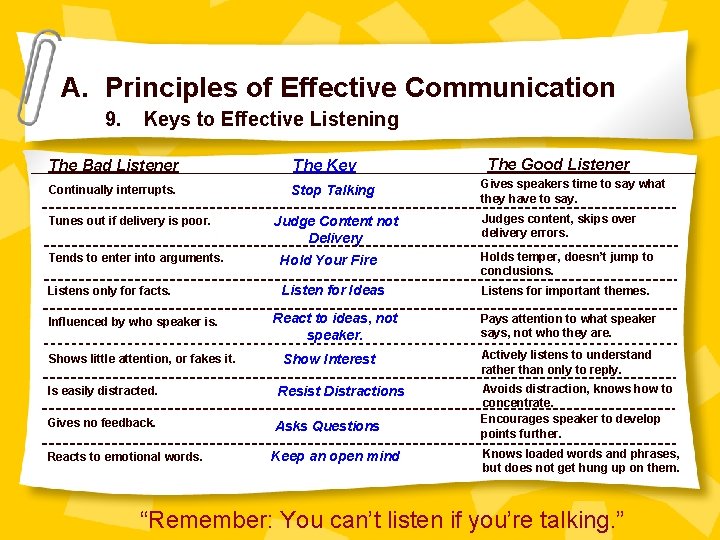 A. Principles of Effective Communication

9. Keys to Effective Listening

| The Bad Listener | The Key | The Good Listener |
|---|---|---|
| Continually interrupts. | Stop Talking | Gives speakers time to say what they have to say. |
| Tunes out if delivery is poor. | Judge Content not Delivery | Judges content, skips over delivery errors. |
| Tends to enter into arguments. | Hold Your Fire | Holds temper, doesn't jump to conclusions. |
| Listens only for facts. | Listen for Ideas | Listens for important themes. |
| Influenced by who speaker is. | React to ideas, not speaker. | Pays attention to what speaker says, not who they are. |
| Shows little attention, or fakes it. | Show Interest | Actively listens to understand rather than only to reply. |
| Is easily distracted. | Resist Distractions | Avoids distraction, knows how to concentrate. |
| Gives no feedback. | Asks Questions | Encourages speaker to develop points further. |
| Reacts to emotional words. | Keep an open mind | Knows loaded words and phrases, but does not get hung up on them. |

"Remember: You can't listen if you're talking."